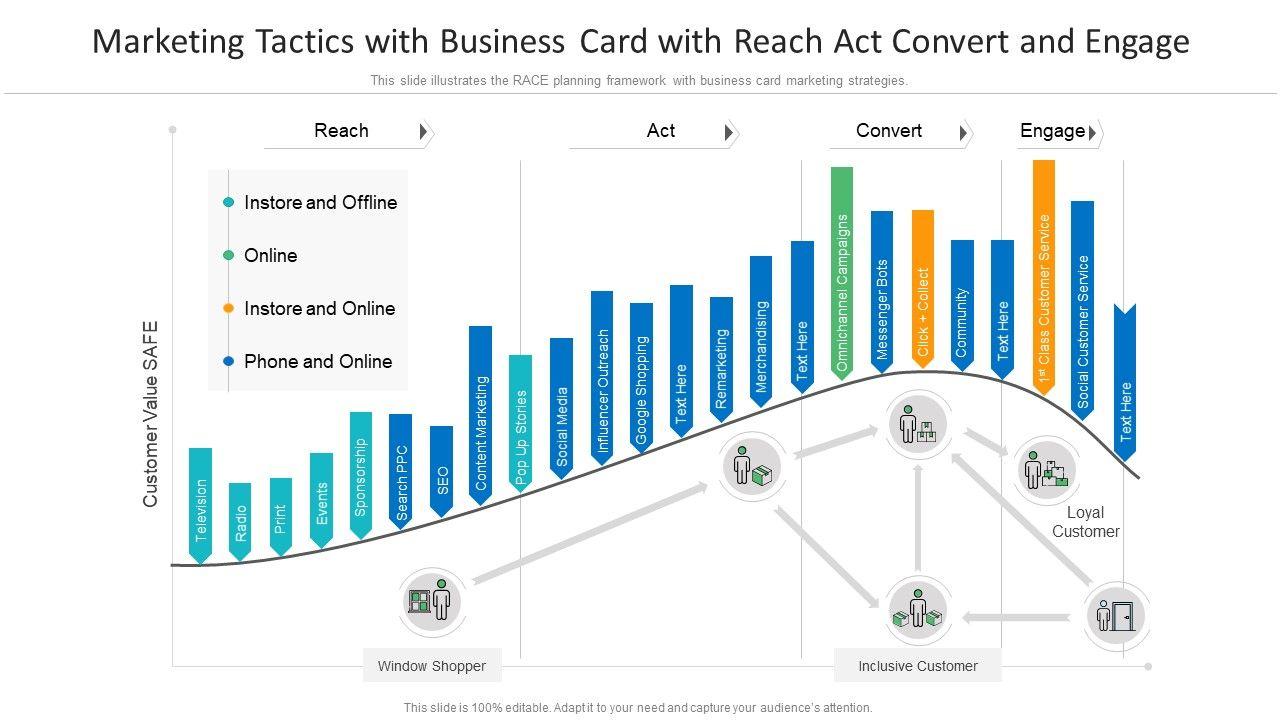 Marketing Tactics with Business Card with Reach Act Convert and Engage

This slide illustrates the RACE planning framework with business card marketing strategies.

Reach

Act

Convert

Engage

Instore and Offline

Online

Instore and Online

Phone and Online

Customer Value SAFE

Television

Radio

Print

Events

Sponsorship

Search PPC

SEO

Content Marketing

Pop Up Stories

Social Media

Influencer Outreach

Google Shopping

Text Here

Remarketing

Merchandising

Text Here

Omnichannel Campaigns

Messenger Bots

Click + Collect

Community

Text Here

$1^{st}$ Class Customer Service

Social Customer Service

Text Here

Loyal Customer

Window Shopper

Inclusive Customer

This slide is 100% editable. Adapt it to your need and capture your audience's attention.